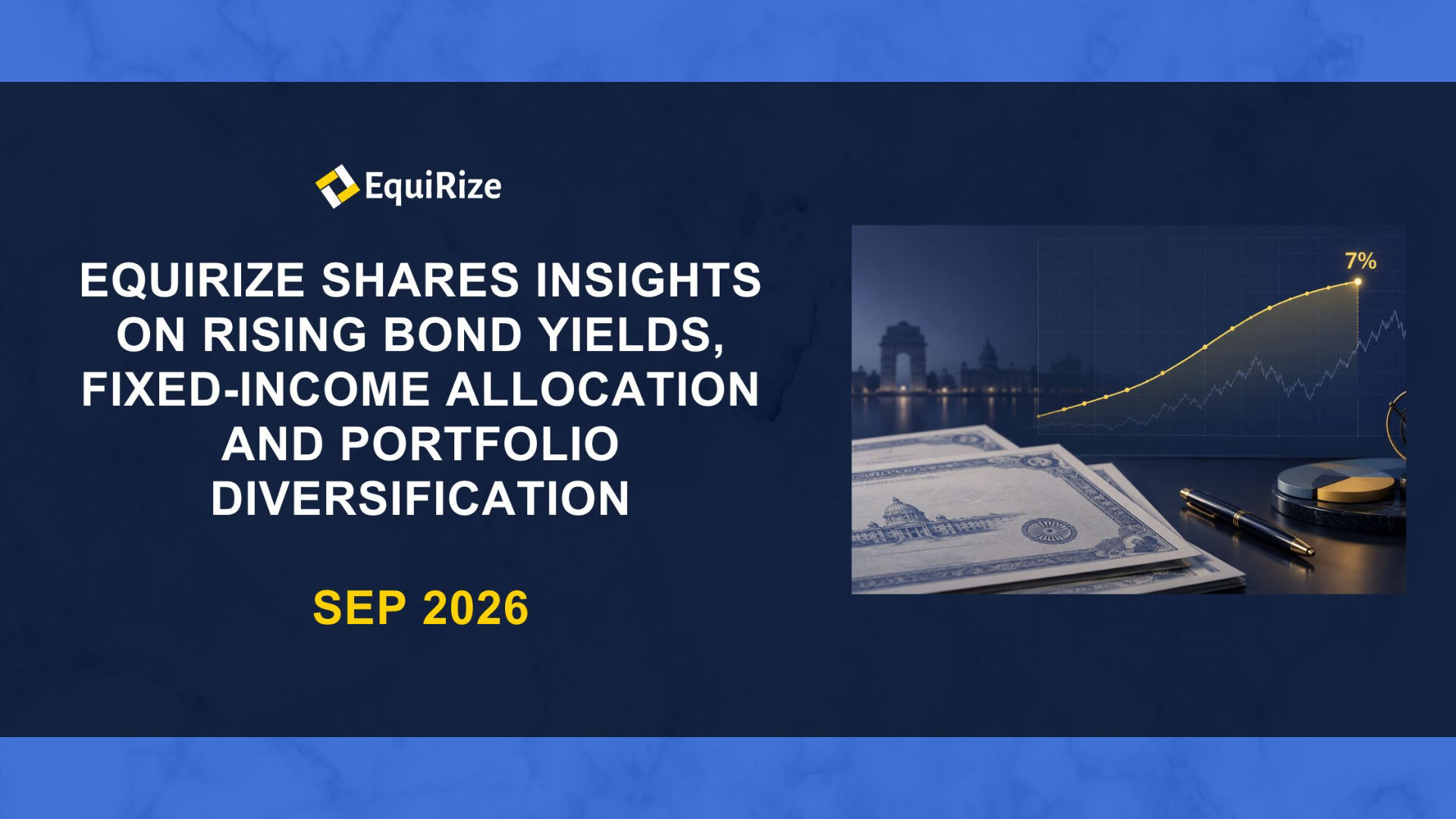 EquiRize

EQUIRIZE SHARES INSIGHTS ON RISING BOND YIELDS, FIXED-INCOME ALLOCATION AND PORTFOLIO DIVERSIFICATION

SEP 2026

7%